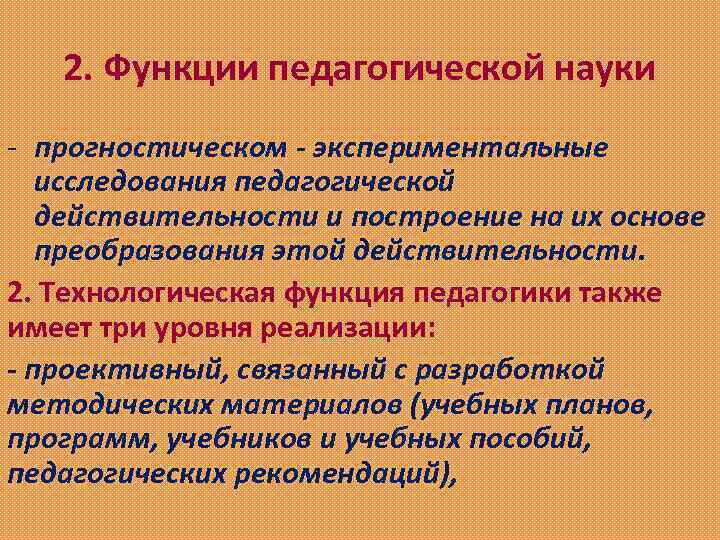 2. Функции педагогической науки

- прогностическом - экспериментальные исследования педагогической действительности и построение на их основе преобразования этой действительности.

2. Технологическая функция педагогики также имеет три уровня реализации:

- проективный, связанный с разработкой методических материалов (учебных планов, программ, учебников и учебных пособий, педагогических рекомендаций),